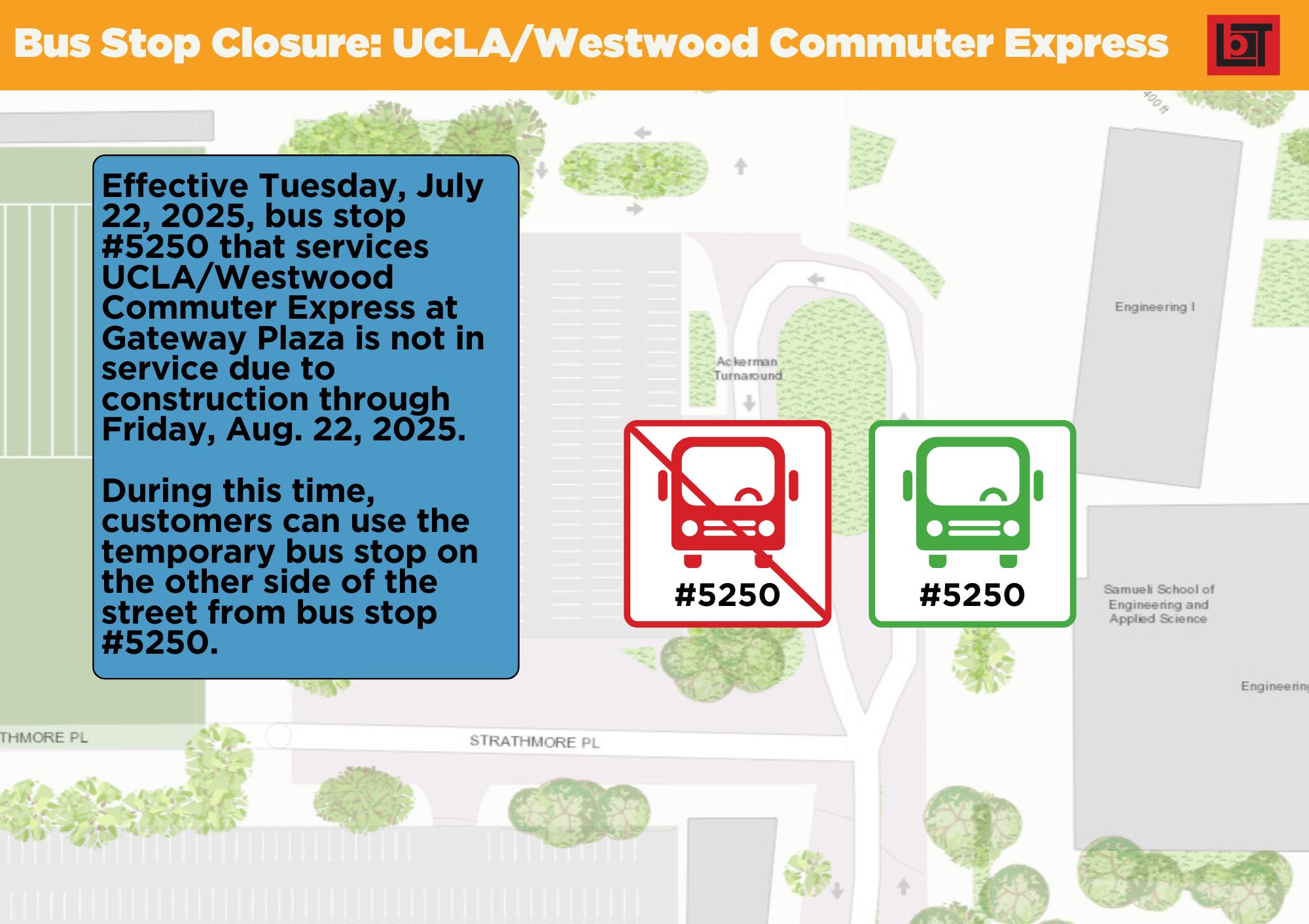 Bus Stop Closure: UCLA/Westwood Commuter Express

bT

Effective Tuesday, July 22, 2025, bus stop #5250 that services UCLA/Westwood Commuter Express at Gateway Plaza is not in service due to construction through Friday, Aug. 22, 2025.

During this time, customers can use the temporary bus stop on the other side of the street from bus stop #5250.

400 ft

Engineering I

Ackerman Turnaround

#5250

#5250

Samueli School of Engineering and Applied Science

Engineering

THMORE PL

STRATHMORE PL